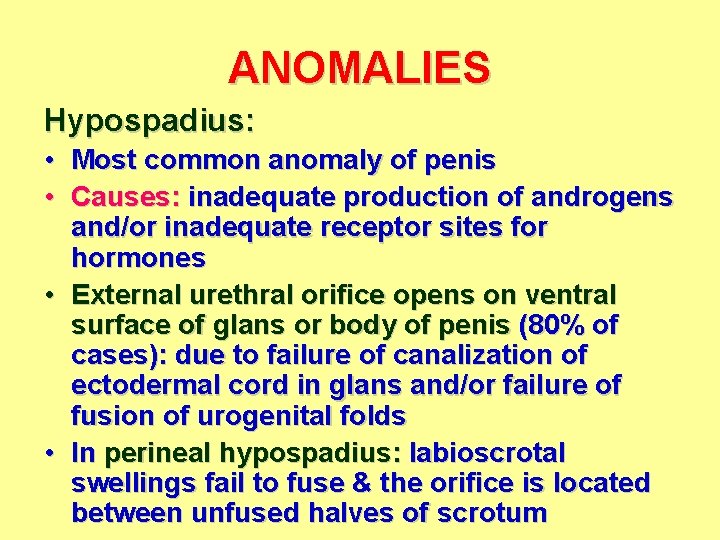 ANOMALIES

Hypospadius:

• Most common anomaly of penis
• Causes: inadequate production of androgens and/or inadequate receptor sites for hormones
• External urethral orifice opens on ventral surface of glans or body of penis (80% of cases): due to failure of canalization of ectodermal cord in glans and/or failure of fusion of urogenital folds
• In perineal hypospadius: labioscrotal swellings fail to fuse & the orifice is located between unfused halves of scrotum